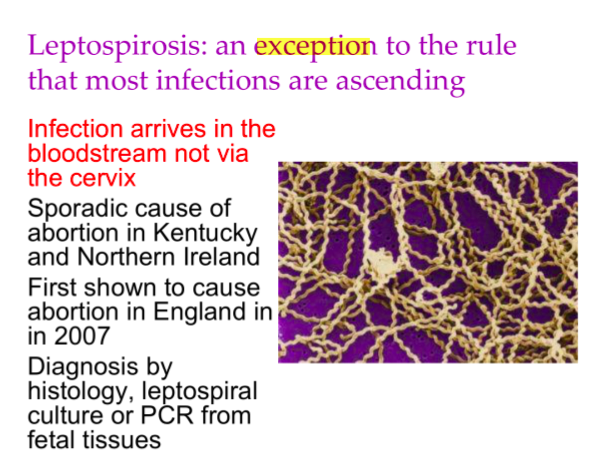 Leptospirosis: an exception to the rule that most infections are ascending

Infection arrives in the bloodstream not via the cervix

Sporadic cause of abortion in Kentucky and Northern Ireland

First shown to cause abortion in England in in 2007

Diagnosis by histology, leptospiral culture or PCR from fetal tissues